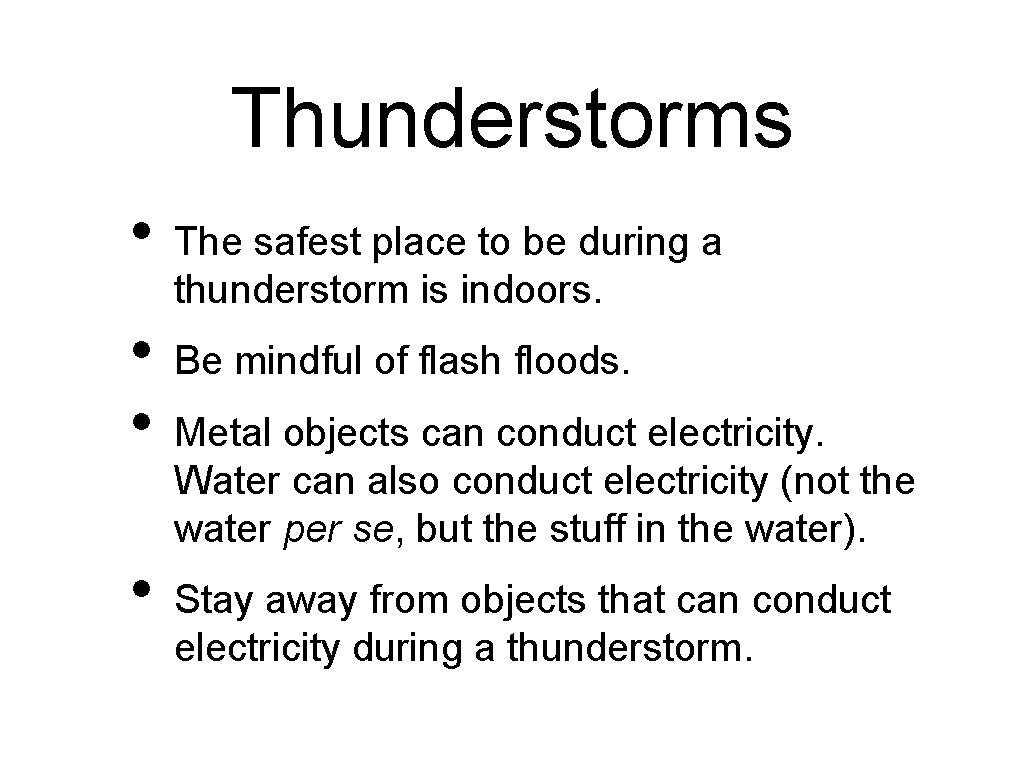 Thunderstorms

• The safest place to be during a thunderstorm is indoors.

• Be mindful of flash floods.

• Metal objects can conduct electricity. Water can also conduct electricity (not the water per se, but the stuff in the water).

• Stay away from objects that can conduct electricity during a thunderstorm.